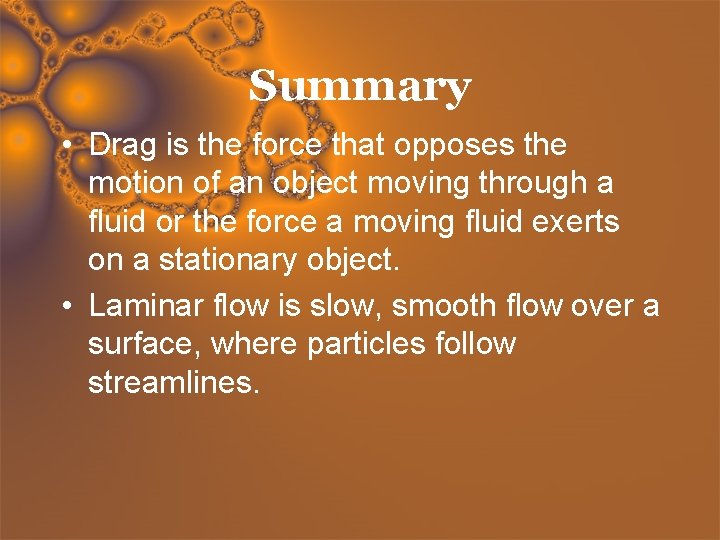 Summary

• Drag is the force that opposes the motion of an object moving through a fluid or the force a moving fluid exerts on a stationary object.

• Laminar flow is slow, smooth flow over a surface, where particles follow streamlines.